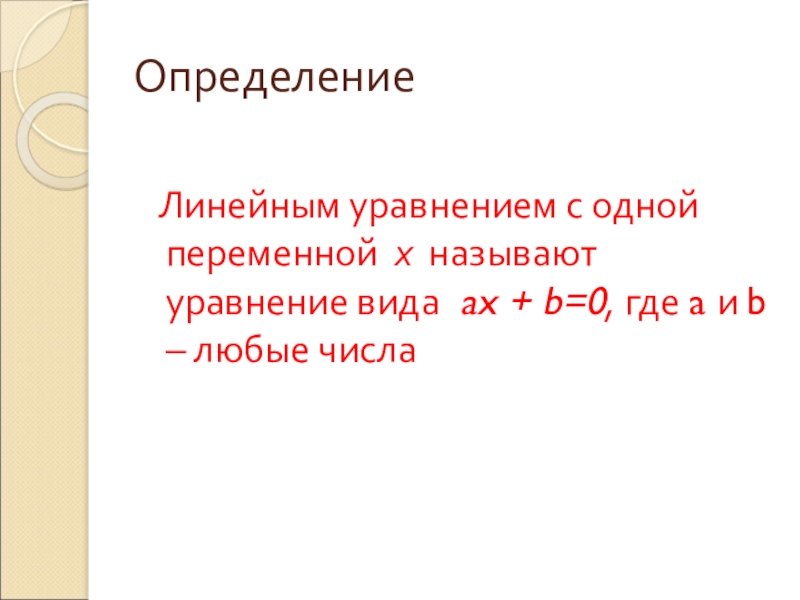 Определение

Линейным уравнением с одной переменной $x$ называют уравнение вида $ax + b=0$, где a и b – любые числа